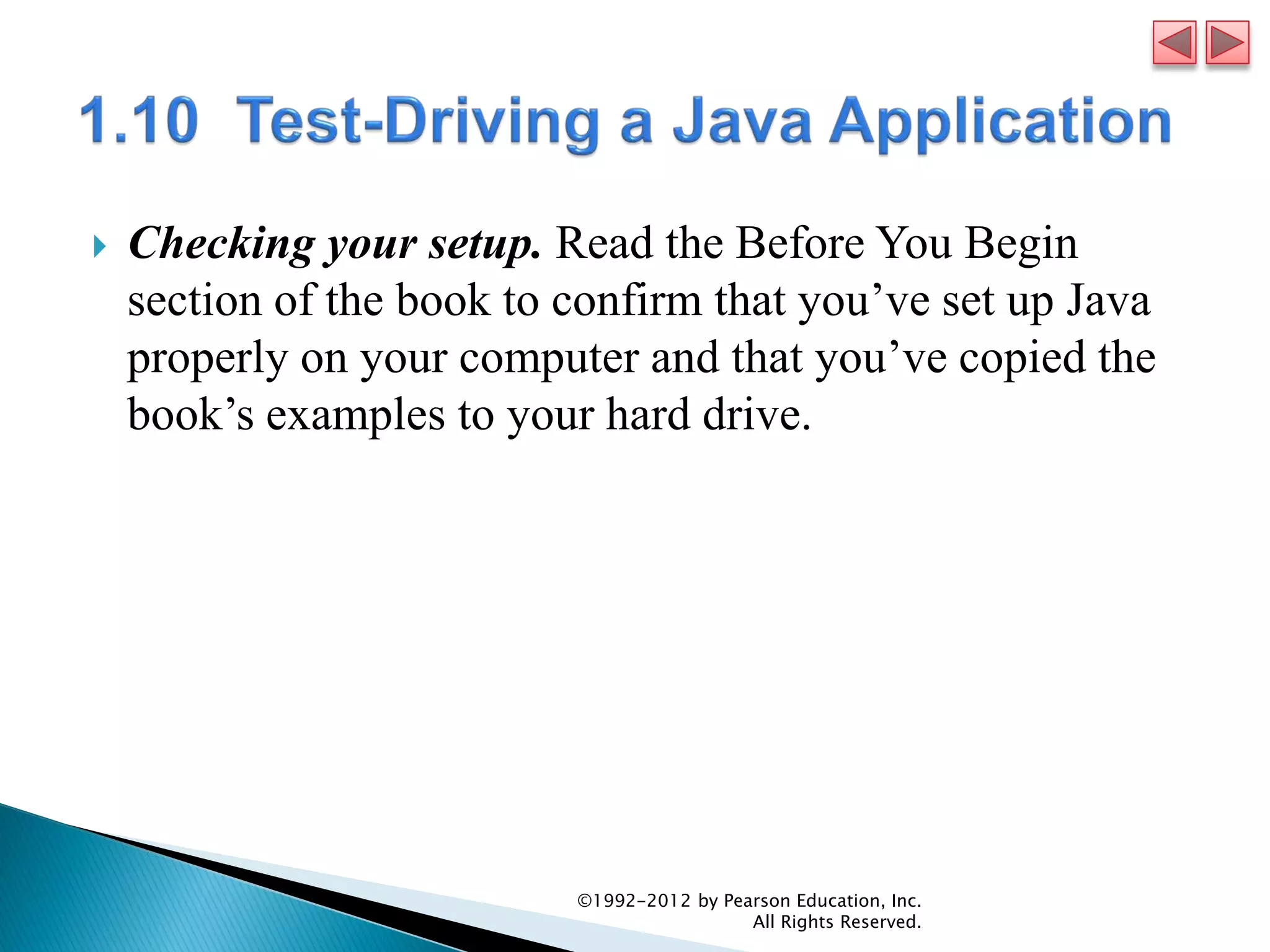 1.10 Test-Driving a Java Application

Checking your setup. Read the Before You Begin section of the book to confirm that you’ve set up Java properly on your computer and that you’ve copied the book’s examples to your hard drive.

©1992-2012 by Pearson Education, Inc. All Rights Reserved.